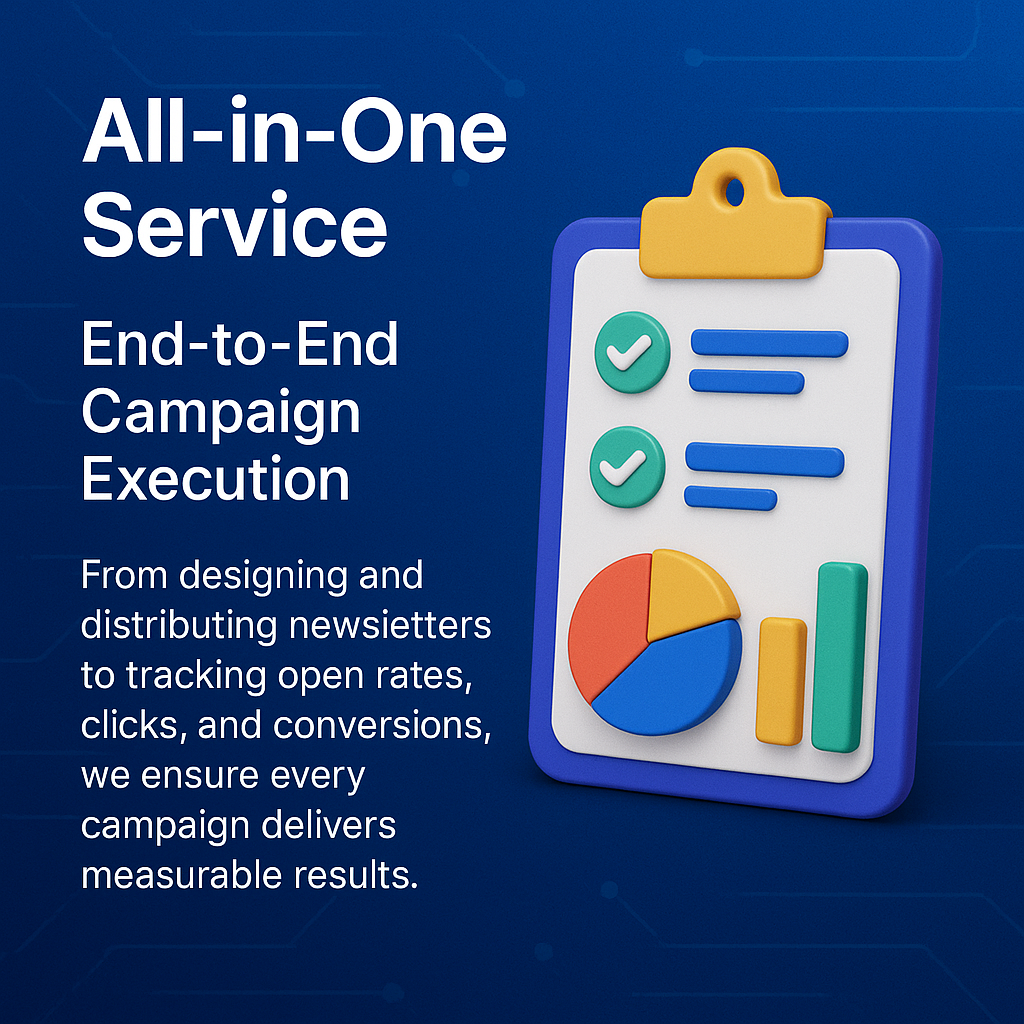 All-in-One Service

End-to-End Campaign Execution

From designing and distributing newsietters to tracking open rates, clicks, and conversions, we ensure every campaign delivers measurable results.